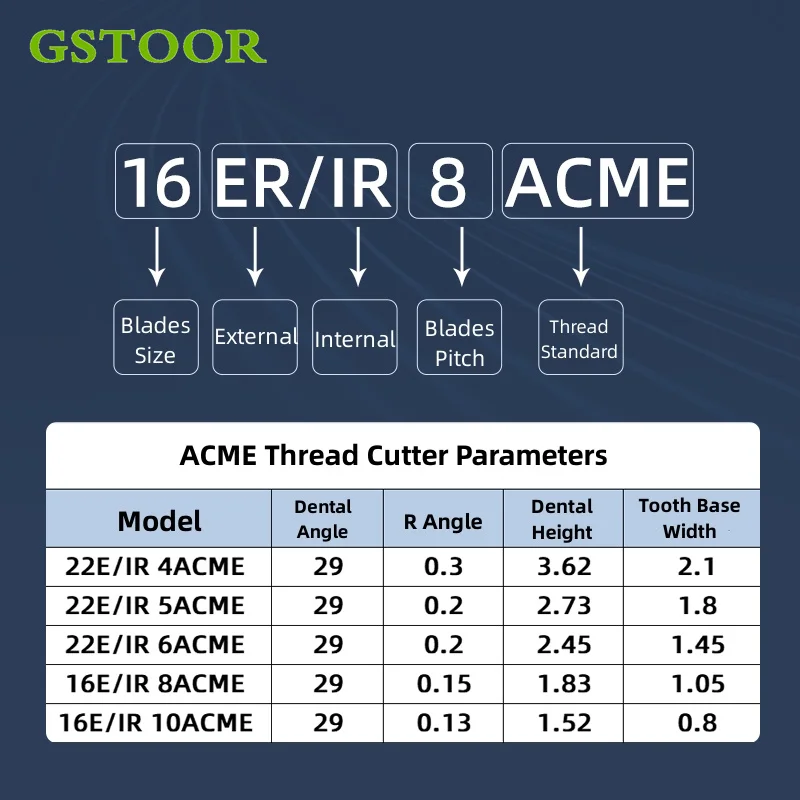 GSTOOR

16 ER/IR 8 ACME

Blades Size

External

Internal

Blades Pitch

Thread Standard

ACME Thread Cutter Parameters

| Model | Dental Angle | R Angle | Dental Height | Tooth Base Width |
|---|---|---|---|---|
| 22E/IR 4ACME | 29 | 0.3 | 3.62 | 2.1 |
| 22E/IR 5ACME | 29 | 0.2 | 2.73 | 1.8 |
| 22E/IR 6ACME | 29 | 0.2 | 2.45 | 1.45 |
| 16E/IR 8ACME | 29 | 0.15 | 1.83 | 1.05 |
| 16E/IR 10ACME | 29 | 0.13 | 1.52 | 0.8 |